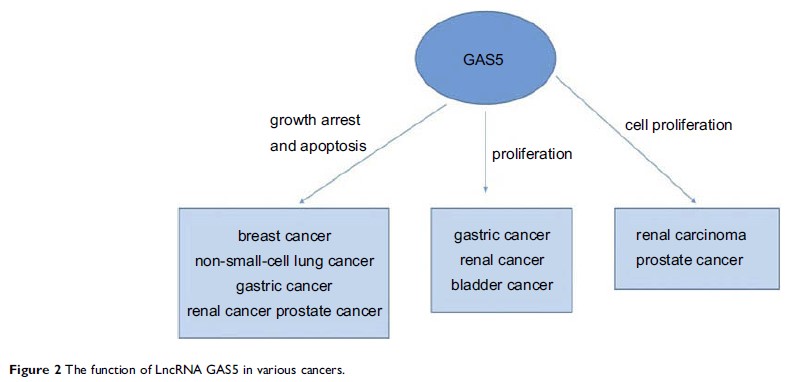 GAS5

growth arrest
and apoptosis

proliferation

cell proliferation

breast cancer
non-small-cell lung cancer
gastric cancer
renal cancer prostate cancer

gastric cancer
renal cancer
bladder cancer

renal carcinoma
prostate cancer

Figure 2 The function of LncRNA GAS5 in various cancers.